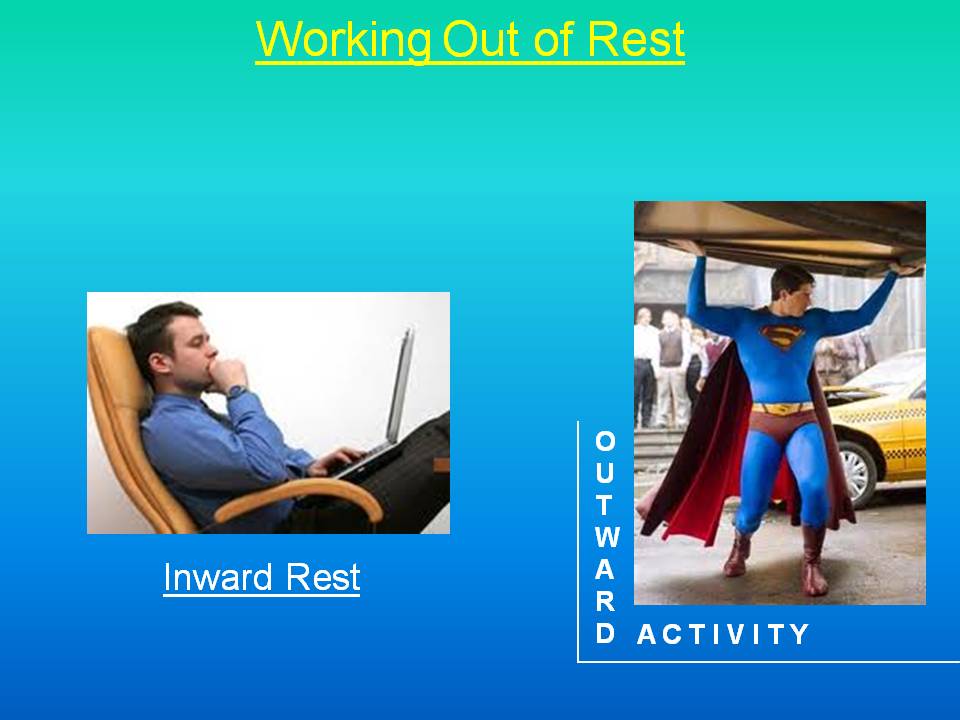 Working Out of Rest

Inward Rest

OUTWARD ACTIVITY